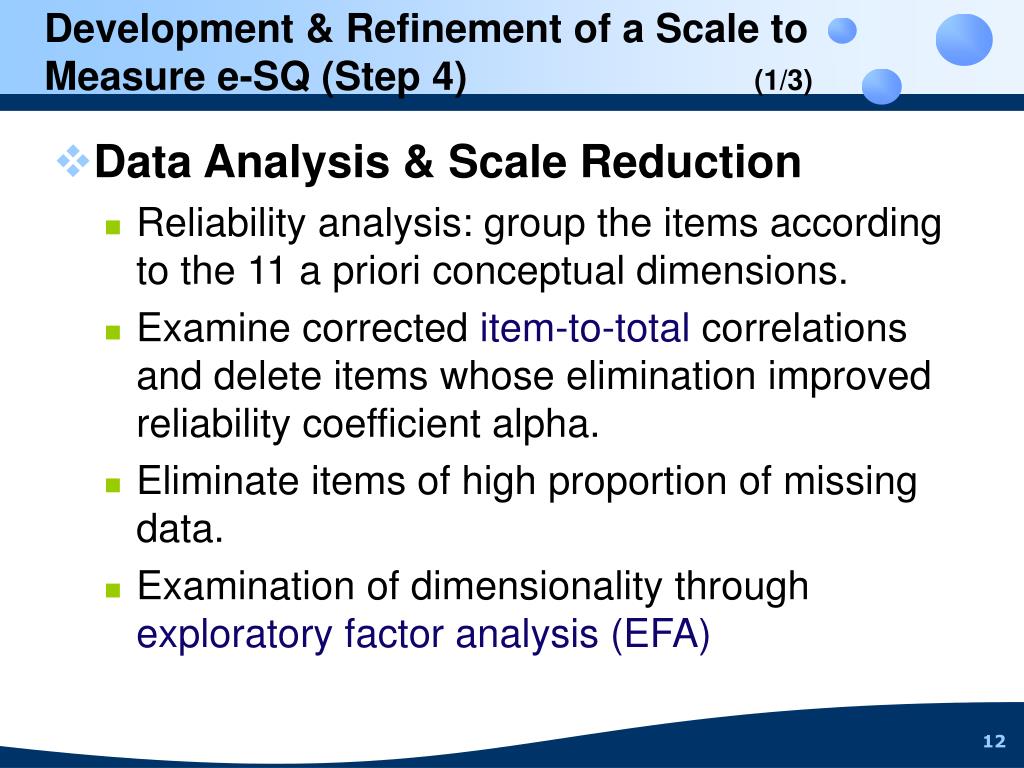 Development & Refinement of a Scale to Measure e-SQ (Step 4) (1/3)

Data Analysis & Scale Reduction

Reliability analysis: group the items according to the 11 a priori conceptual dimensions.

Examine corrected item-to-total correlations and delete items whose elimination improved reliability coefficient alpha.

Eliminate items of high proportion of missing data.

Examination of dimensionality through exploratory factor analysis (EFA)

12